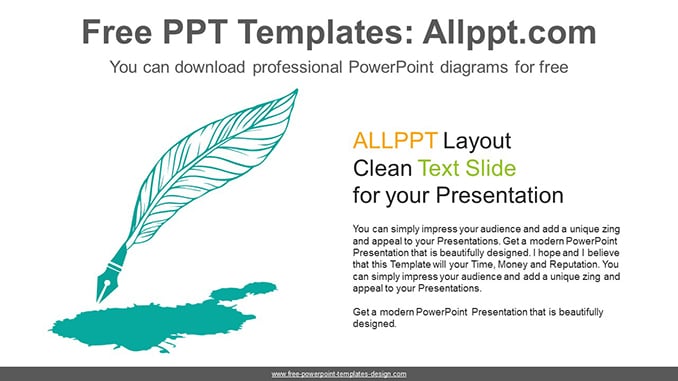 Free PPT Templates: Allppt.com

You can download professional PowerPoint diagrams for free

ALLPPT Layout
Clean Text Slide
for your Presentation

You can simply impress your audience and add a unique zing and appeal to your Presentations. Get a modern PowerPoint Presentation that is beautifully designed. I hope and I believe that this Template will your Time, Money and Reputation. You can simply impress your audience and add a unique zing and appeal to your Presentations.

Get a modern PowerPoint Presentation that is beautifully designed.

www.free-powerpoint-templates-design.com